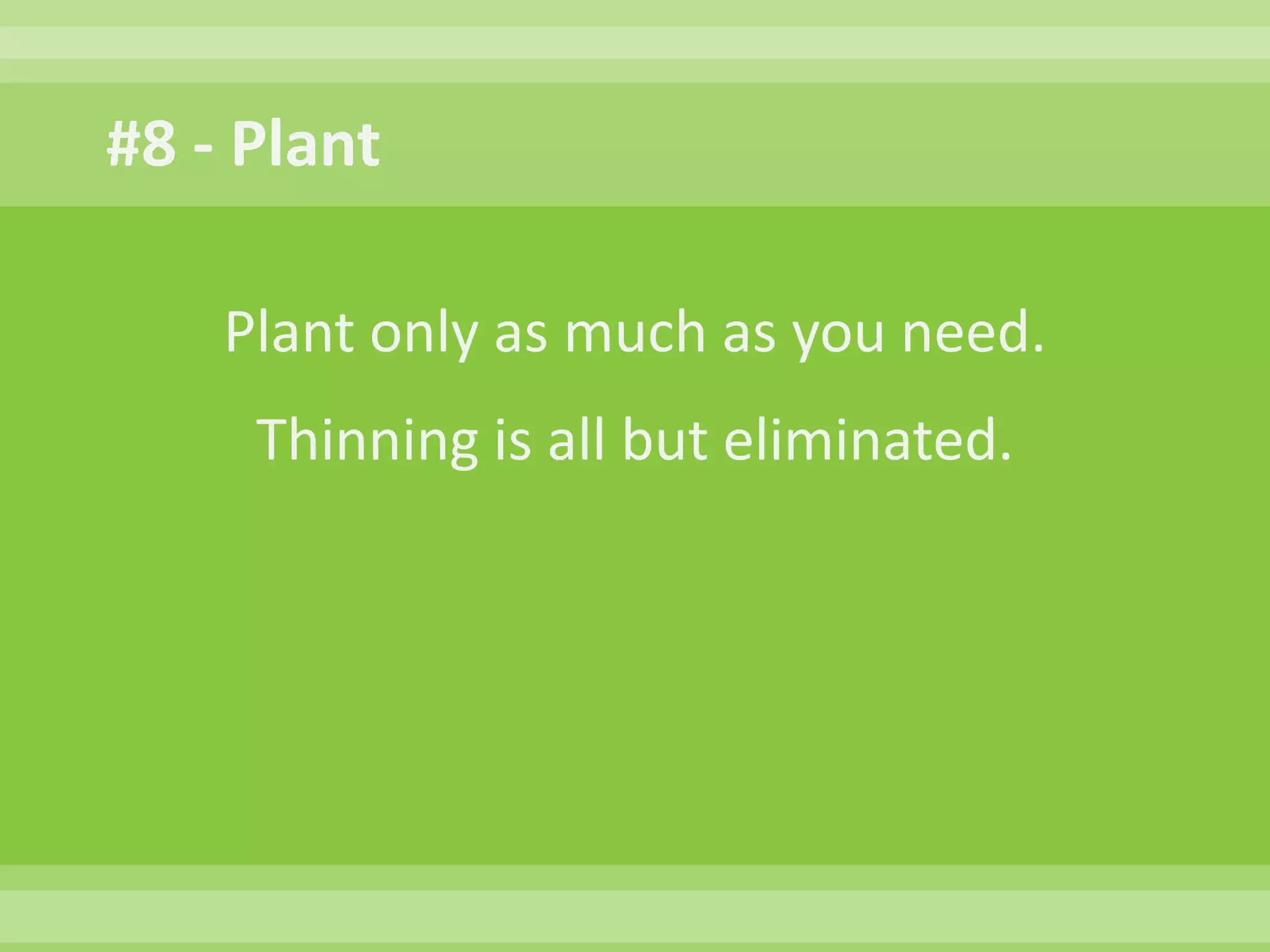 #8 - Plant

Plant only as much as you need.

Thinning is all but eliminated.